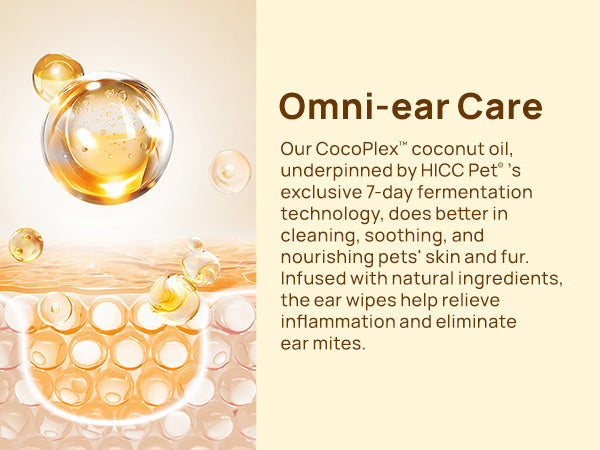 Omni-ear Care

Our CocoPlex™ coconut oil, underpinned by HICC Pet® 's exclusive 7-day fermentation technology, does better in cleaning, soothing, and nourishing pets' skin and fur. Infused with natural ingredients, the ear wipes help relieve inflammation and eliminate ear mites.